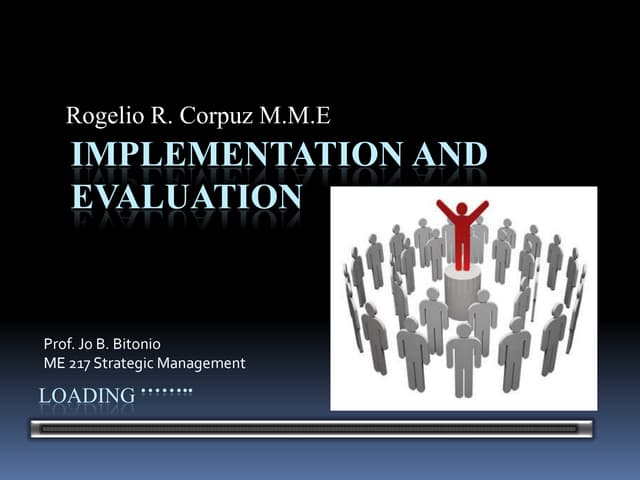 Rogelio R. Corpuz M.M.E

IMPLEMENTATION AND EVALUATION

Prof. Jo B. Bitonio
ME 217 Strategic Management

LOADING ……..